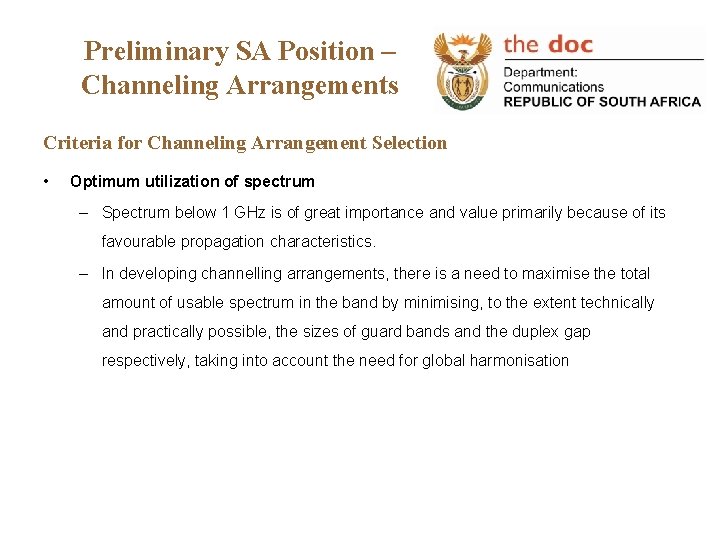 Preliminary SA Position – Channeling Arrangements

the doc
Department: Communications
REPUBLIC OF SOUTH AFRICA

Criteria for Channeling Arrangement Selection

• Optimum utilization of spectrum

– Spectrum below 1 GHz is of great importance and value primarily because of its favourable propagation characteristics.

– In developing channelling arrangements, there is a need to maximise the total amount of usable spectrum in the band by minimising, to the extent technically and practically possible, the sizes of guard bands and the duplex gap respectively, taking into account the need for global harmonisation